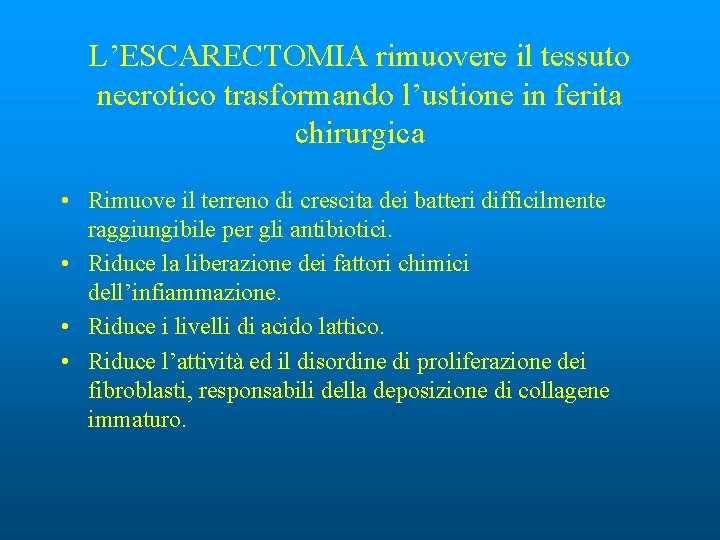 L’ESCARECTOMIA rimuovere il tessuto necrotico trasformando l’ustione in ferita chirurgica

• Rimuove il terreno di crescita dei batteri difficilmente raggiungibile per gli antibiotici.
• Riduce la liberazione dei fattori chimici dell’infiammazione.
• Riduce i livelli di acido lattico.
• Riduce l’attività ed il disordine di proliferazione dei fibroblasti, responsabili della deposizione di collagene immaturo.